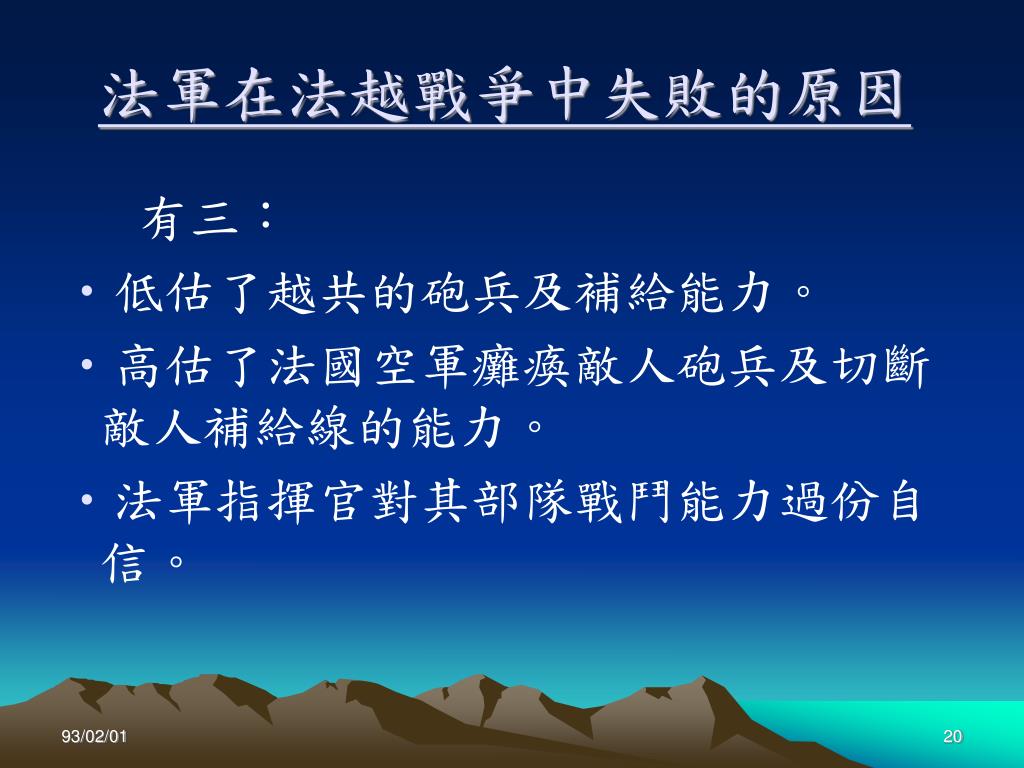 法軍在法越戰爭中失敗的原因

有三：

• 低估了越共的砲兵及補給能力。
• 高估了法國空軍癱瘓敵人砲兵及切斷敵人補給線的能力。
• 法軍指揮官對其部隊戰鬥能力過份自信。

93/02/01

20